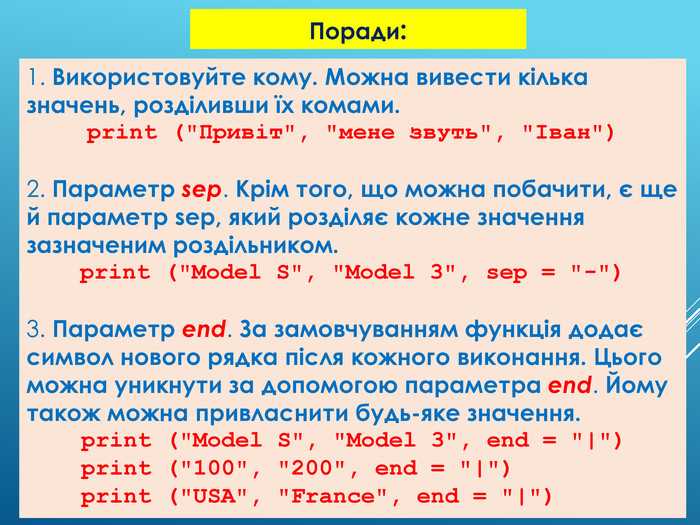 Поради:

1. Використовуйте кому. Можна вивести кілька значень, розділивши їх комами.
print ("Привіт", "мене звуть", "Іван")

2. Параметр sep. Крім того, що можна побачити, є ще й параметр sep, який розділяє кожне значення зазначеним роздільником.
print ("Model S", "Model 3", sep = "-")

3. Параметр end. За замовчуванням функція додає символ нового рядка після кожного виконання. Цього можна уникнути за допомогою параметра end. Йому також можна привласнити будь-яке значення.
print ("Model S", "Model 3", end = "|")
print ("100", "200", end = "|")
print ("USA", "France", end = "|")